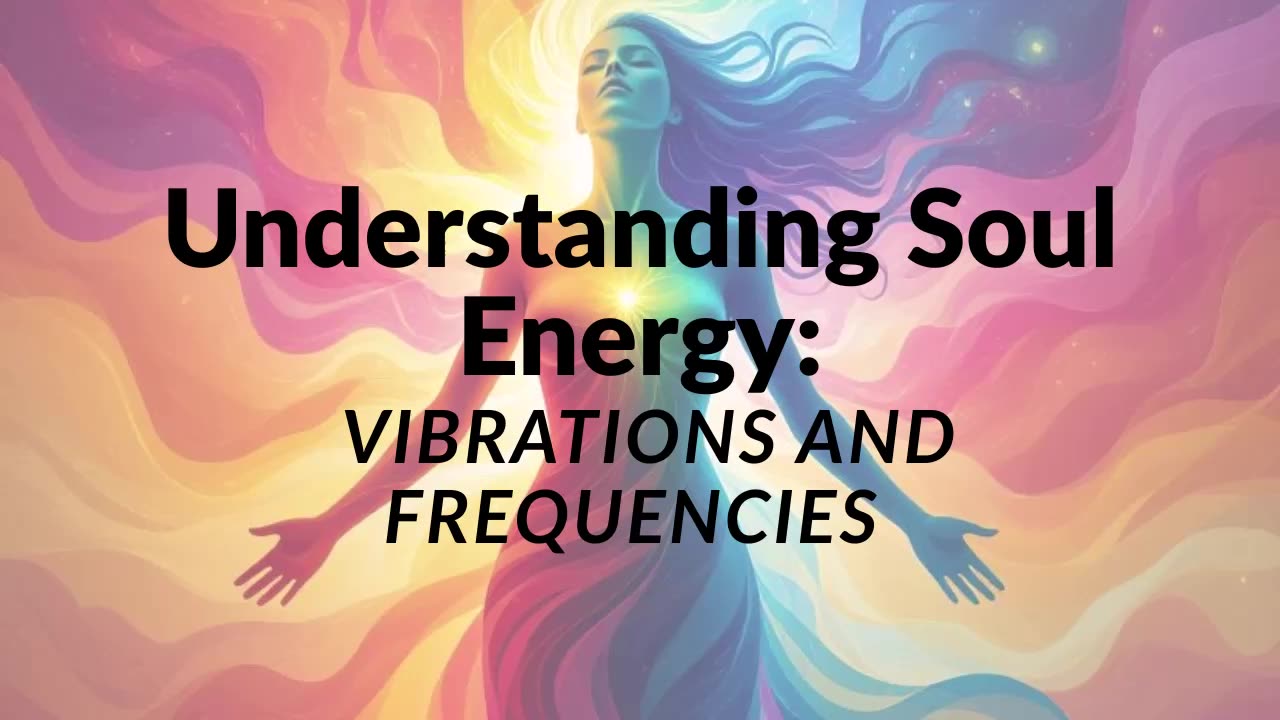 Understanding Soul Energy:

VIBRATIONS AND FREQUENCIES